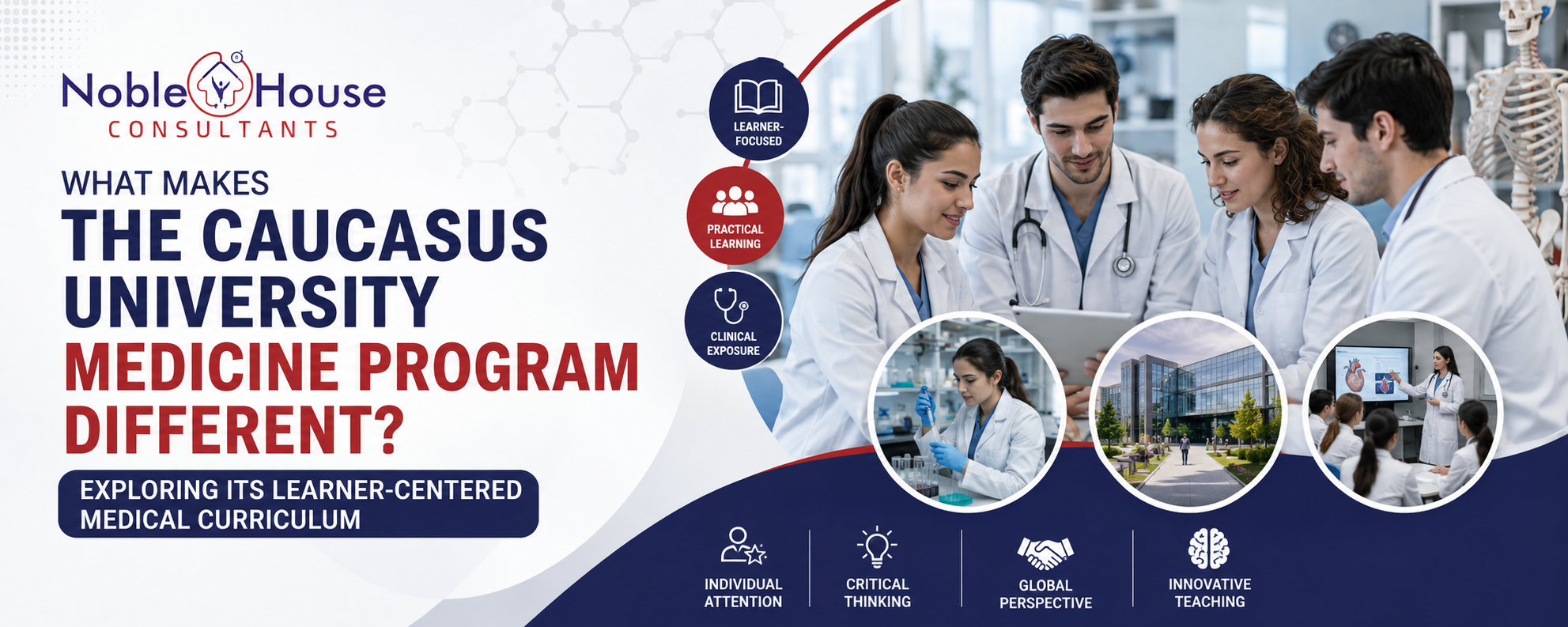 Noble House
CONSULTANTS

WHAT MAKES
THE CAUCASUS UNIVERSITY
MEDICINE PROGRAM DIFFERENT?

EXPLORING ITS LEARNER-CENTERED MEDICAL CURRICULUM

LEARNER-FOCUSED

PRACTICAL LEARNING

CLINICAL EXPOSURE

INDIVIDUAL ATTENTION

CRITICAL THINKING

GLOBAL PERSPECTIVE

INNOVATIVE TEACHING